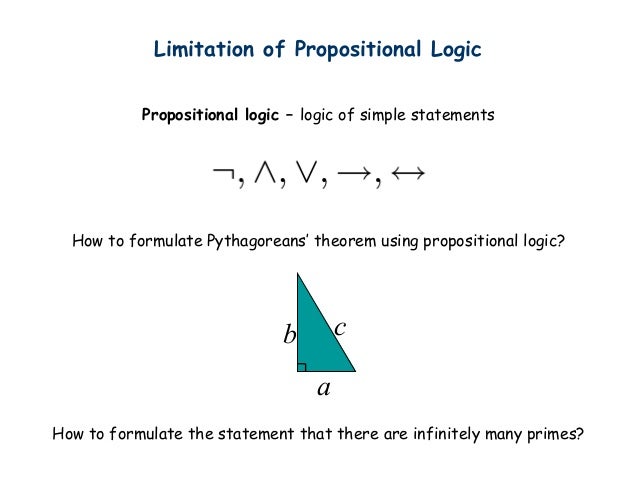 Limitation of Propositional Logic

Propositional logic – logic of simple statements

$\neg, \wedge, \vee, \rightarrow, \leftrightarrow$

How to formulate Pythagoreans' theorem using propositional logic?

$b$ $c$ $a$

How to formulate the statement that there are infinitely many primes?